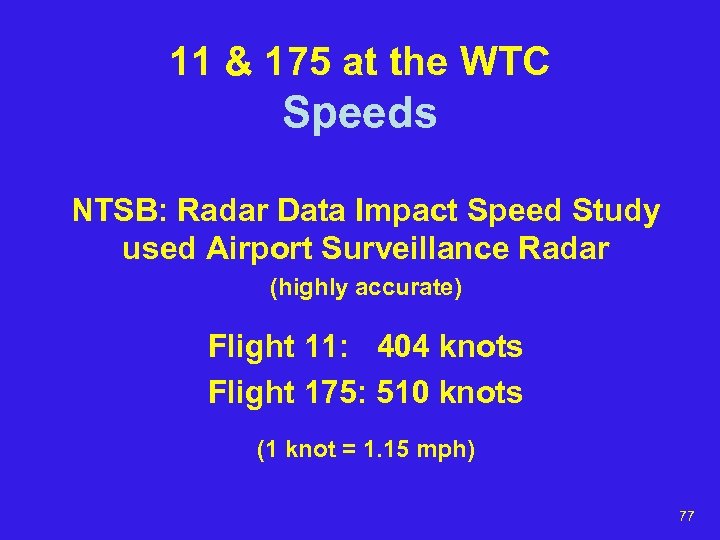 11 & 175 at the WTC
Speeds

NTSB: Radar Data Impact Speed Study used Airport Surveillance Radar
(highly accurate)

Flight 11: 404 knots
Flight 175: 510 knots

(1 knot = 1.15 mph)

77